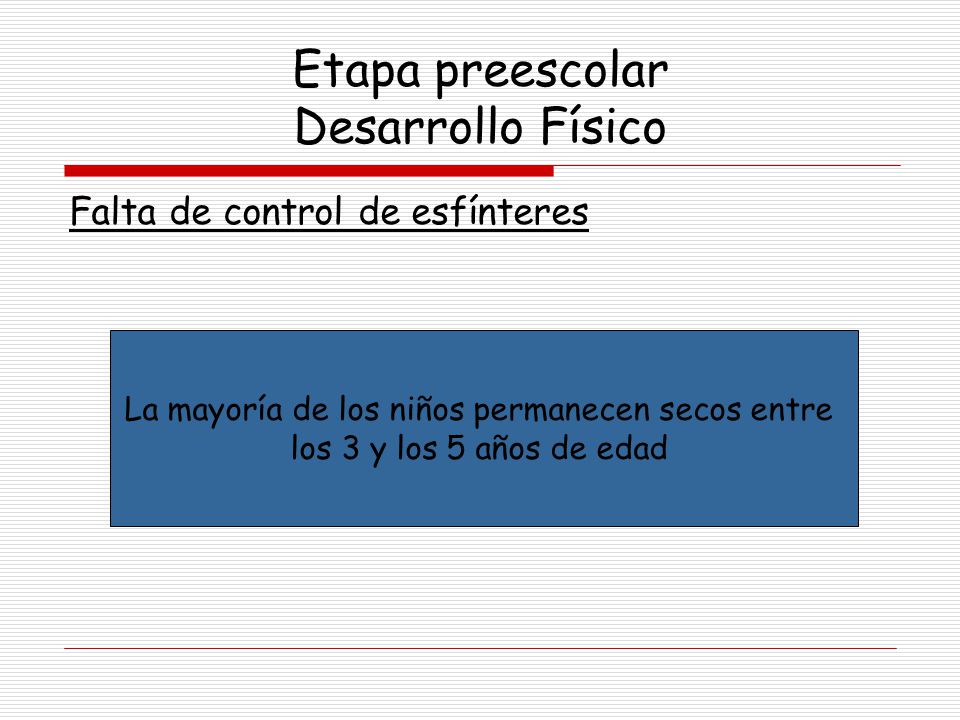 Etapa preescolar
Desarrollo Físico

Falta de control de esfínteres

La mayoría de los niños permanecen secos entre los 3 y los 5 años de edad